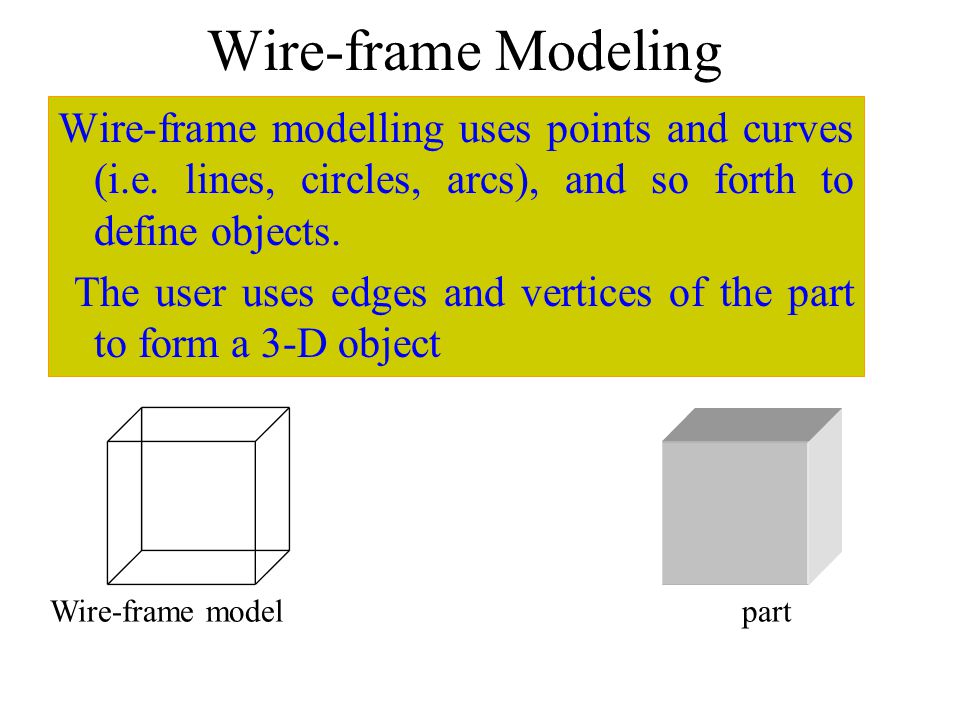 Wire-frame Modeling

Wire-frame modelling uses points and curves (i.e. lines, circles, arcs), and so forth to define objects.

The user uses edges and vertices of the part to form a 3-D object

Wire-frame model

part